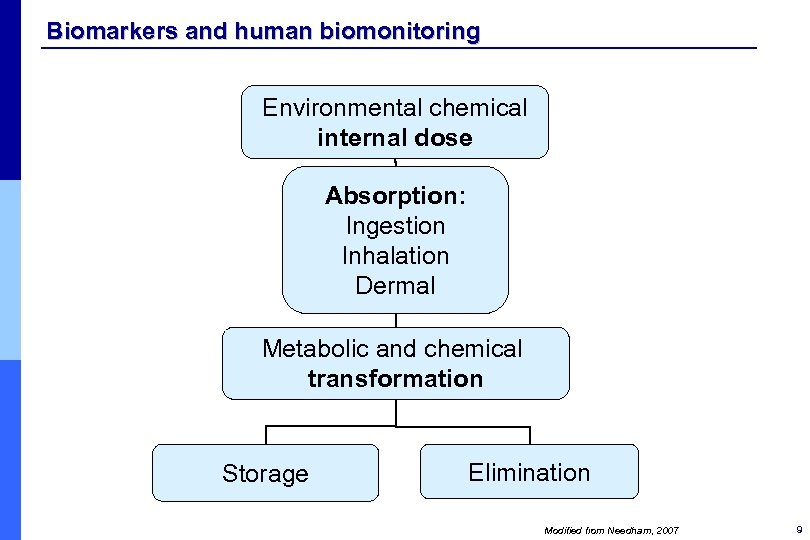 Biomarkers and human biomonitoring

Environmental chemical
internal dose

Absorption:
Ingestion
Inhalation
Dermal

Metabolic and chemical
transformation

Storage

Elimination

Modified from Needham, 2007

9